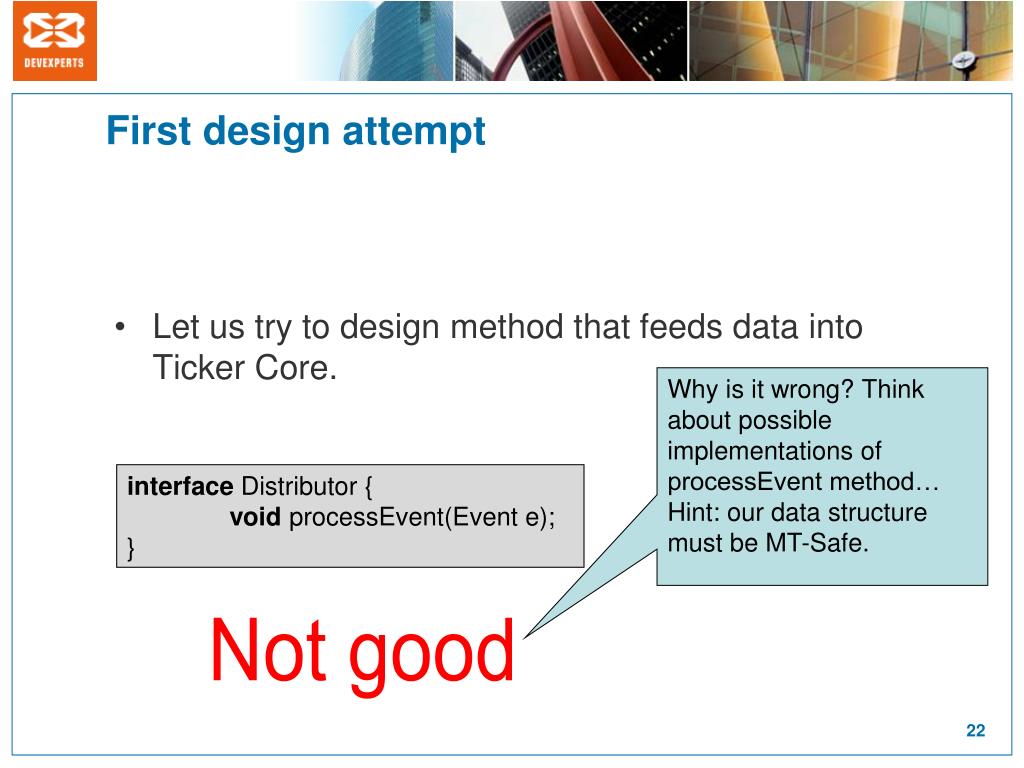 DEVEXPERTS

First design attempt

• Let us try to design method that feeds data into Ticker Core.

interface Distributor {
void processEvent(Event e);
}

Why is it wrong? Think about possible implementations of processEvent method… Hint: our data structure must be MT-Safe.

Not good

22